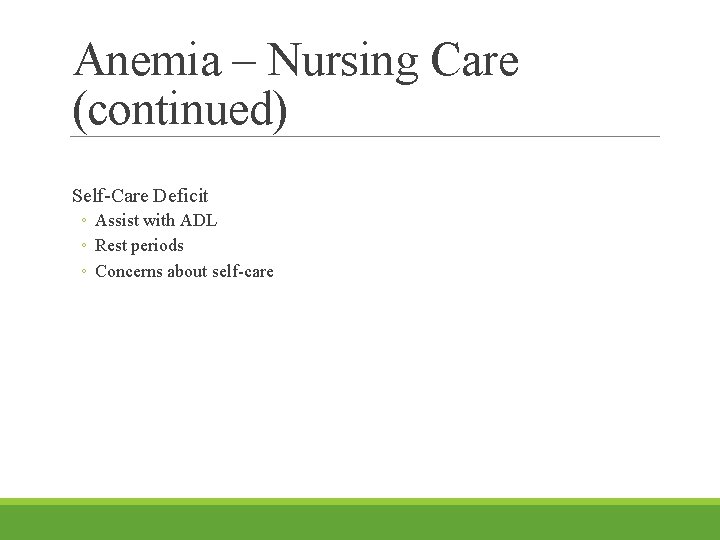 Anemia – Nursing Care (continued)

Self-Care Deficit

◦ Assist with ADL
◦ Rest periods
◦ Concerns about self-care